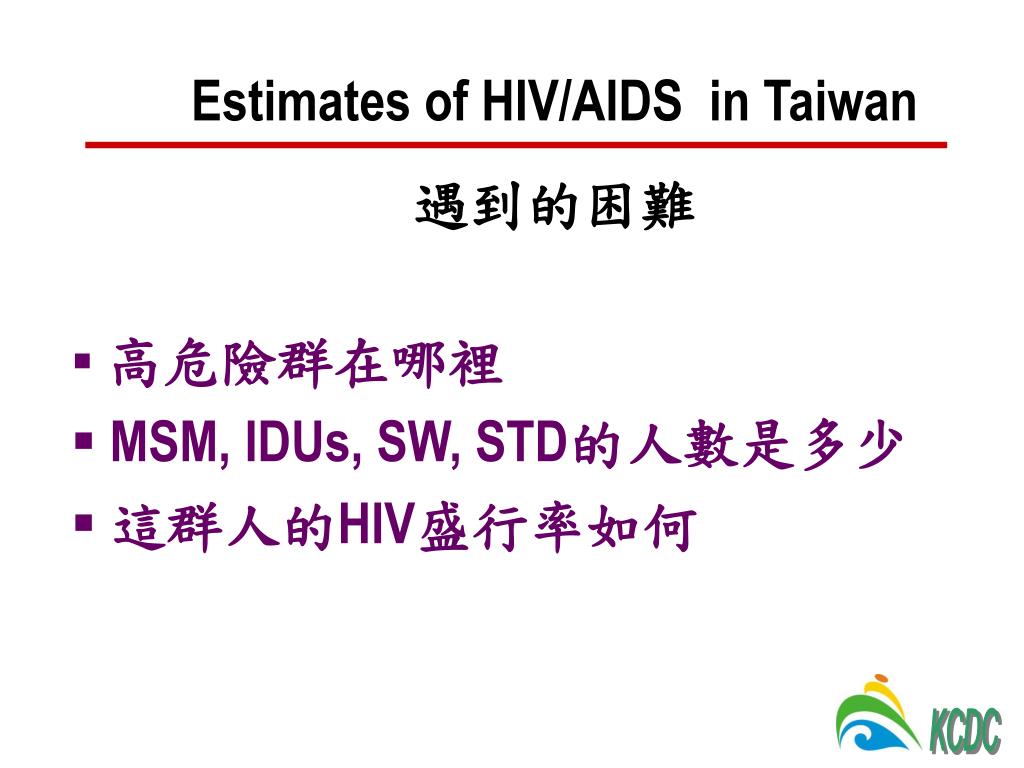 Estimates of HIV/AIDS in Taiwan

遇到的困難

▪ 高危險群在哪裡
▪ MSM, IDUs, SW, STD的人數是多少
▪ 這群人的HIV盛行率如何

KCDC